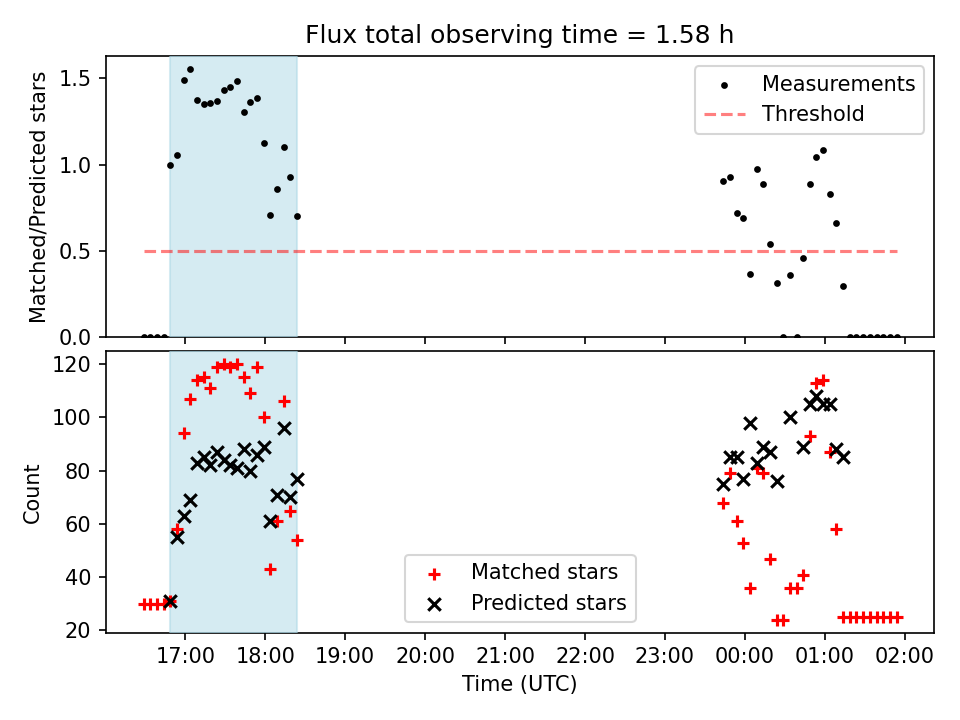 Flux total observing time = 1.58 h

Matched/Predicted stars

1.5
1.0
0.5
0.0

Measurements
Threshold

Count

120
100
80
60
40
20

Matched stars
Predicted stars

17:00
18:00
19:00
20:00
21:00
22:00
23:00
00:00
01:00
02:00

Time (UTC)